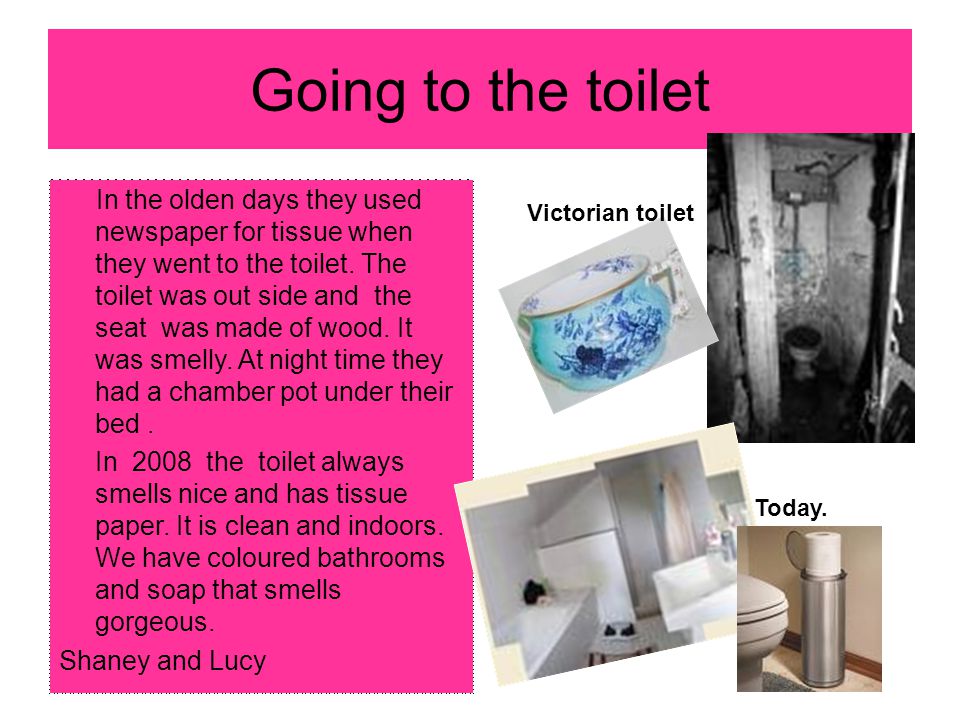 Going to the toilet

In the olden days they used newspaper for tissue when they went to the toilet. The toilet was out side and the seat was made of wood. It was smelly. At night time they had a chamber pot under their bed .

In 2008 the toilet always smells nice and has tissue paper. It is clean and indoors. We have coloured bathrooms and soap that smells gorgeous.

Shaney and Lucy

Victorian toilet

Today.